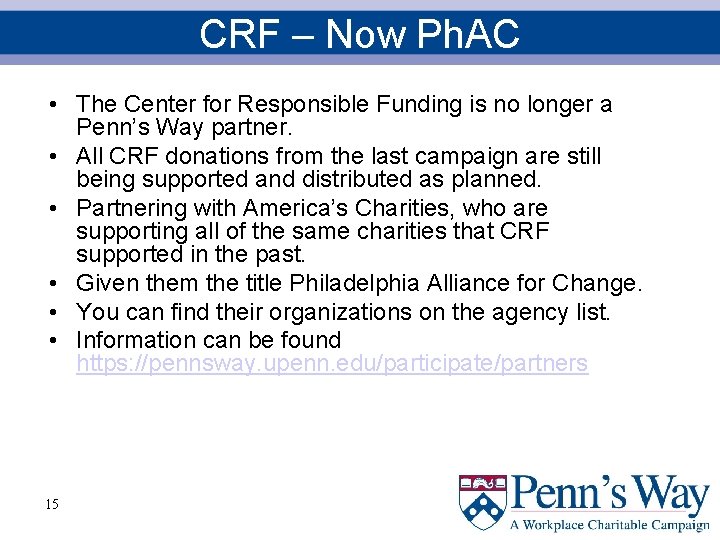 CRF – Now PhAC

• The Center for Responsible Funding is no longer a Penn's Way partner.
• All CRF donations from the last campaign are still being supported and distributed as planned.
• Partnering with America's Charities, who are supporting all of the same charities that CRF supported in the past.
• Given them the title Philadelphia Alliance for Change.
• You can find their organizations on the agency list.
• Information can be found https://pennsway.upenn.edu/participate/partners

15

Penn's Way
A Workplace Charitable Campaign